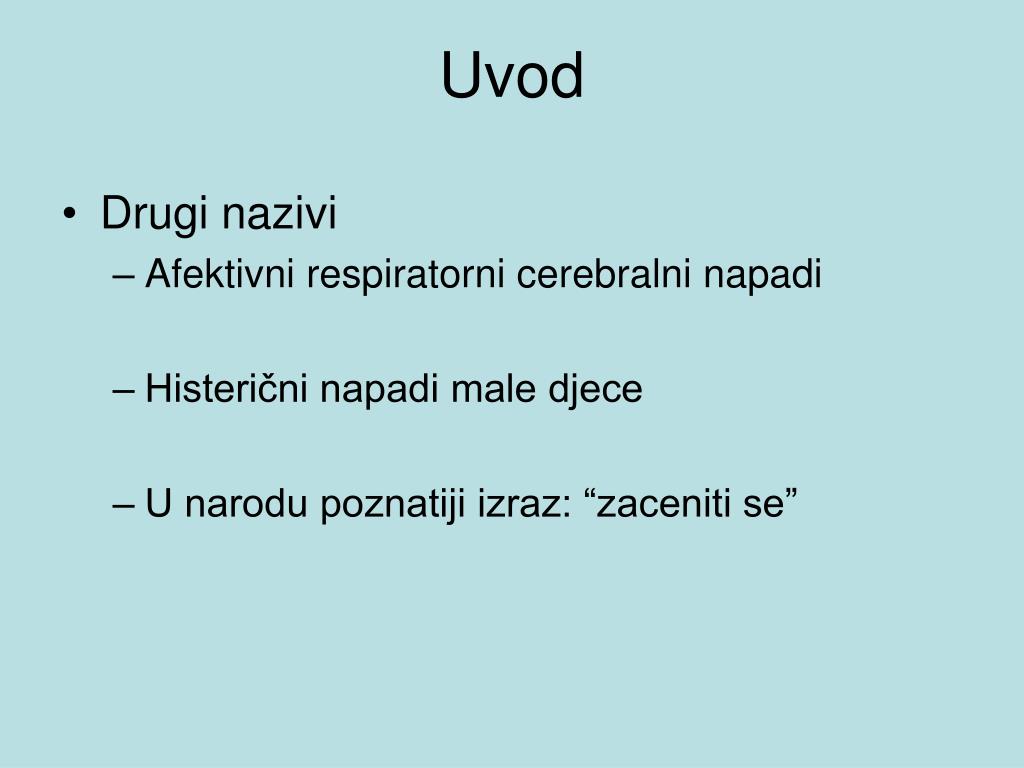 Uvod

• Drugi nazivi
– Afektivni respiratorni cerebralni napadi

– Histerični napadi male djece

– U narodu poznatiji izraz: “zaceniti se”